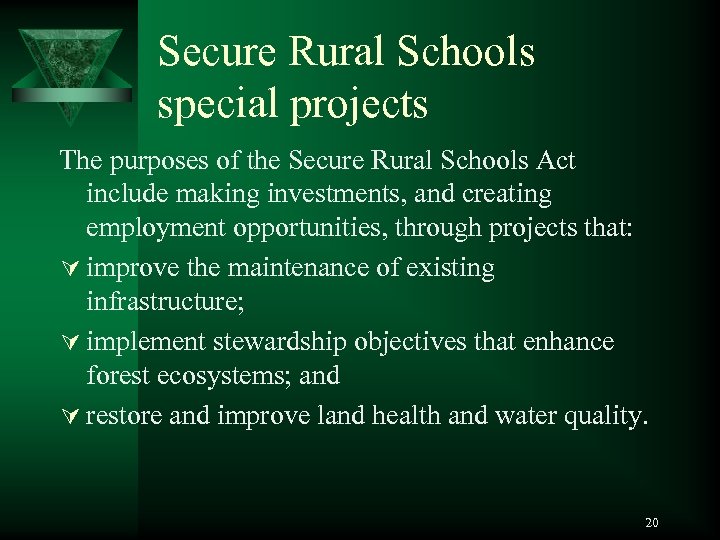 Secure Rural Schools special projects

The purposes of the Secure Rural Schools Act include making investments, and creating employment opportunities, through projects that:

∀ improve the maintenance of existing infrastructure;

∀ implement stewardship objectives that enhance forest ecosystems; and

∀ restore and improve land health and water quality.

20